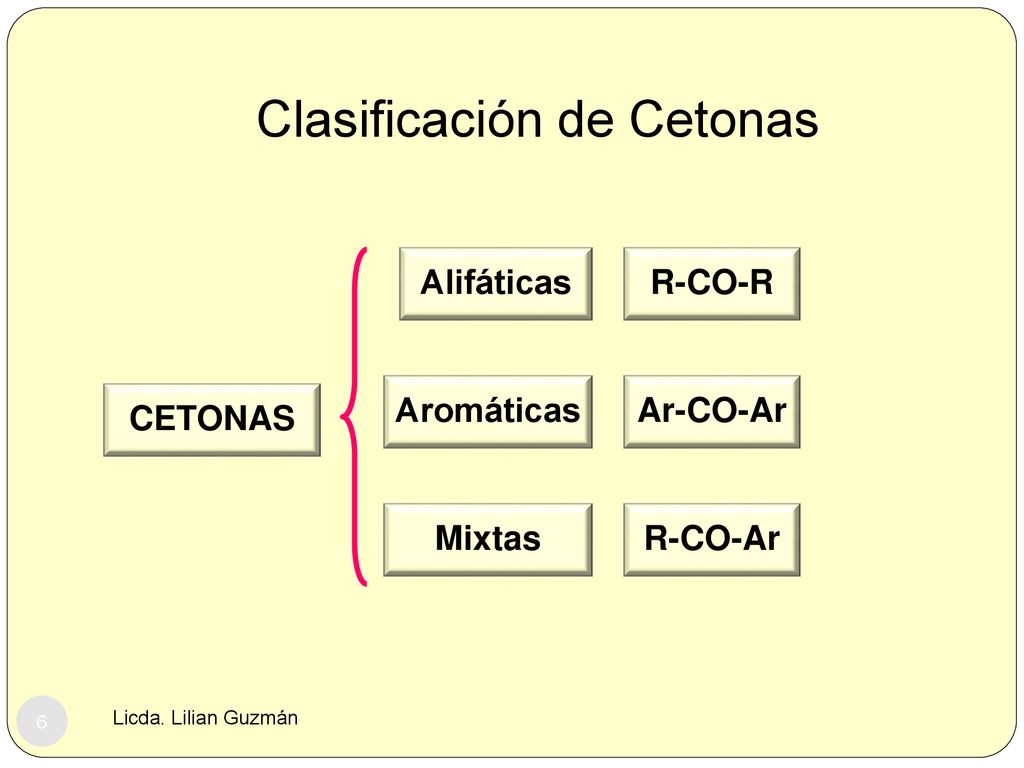 Clasificación de Cetonas

CETONAS

Alifáticas R-CO-R

Aromáticas Ar-CO-Ar

Mixtas R-CO-Ar

6

Licda. Lilian Guzmán